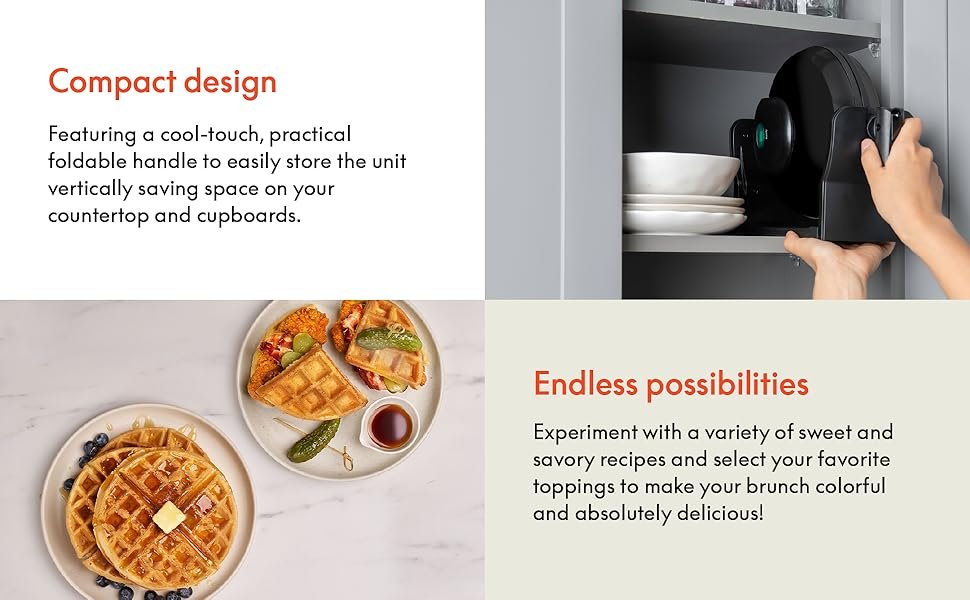 Compact design

Featuring a cool-touch, practical foldable handle to easily store the unit vertically saving space on your countertop and cupboards.

Endless possibilities

Experiment with a variety of sweet and savory recipes and select your favorite toppings to make your brunch colorful and absolutely delicious!